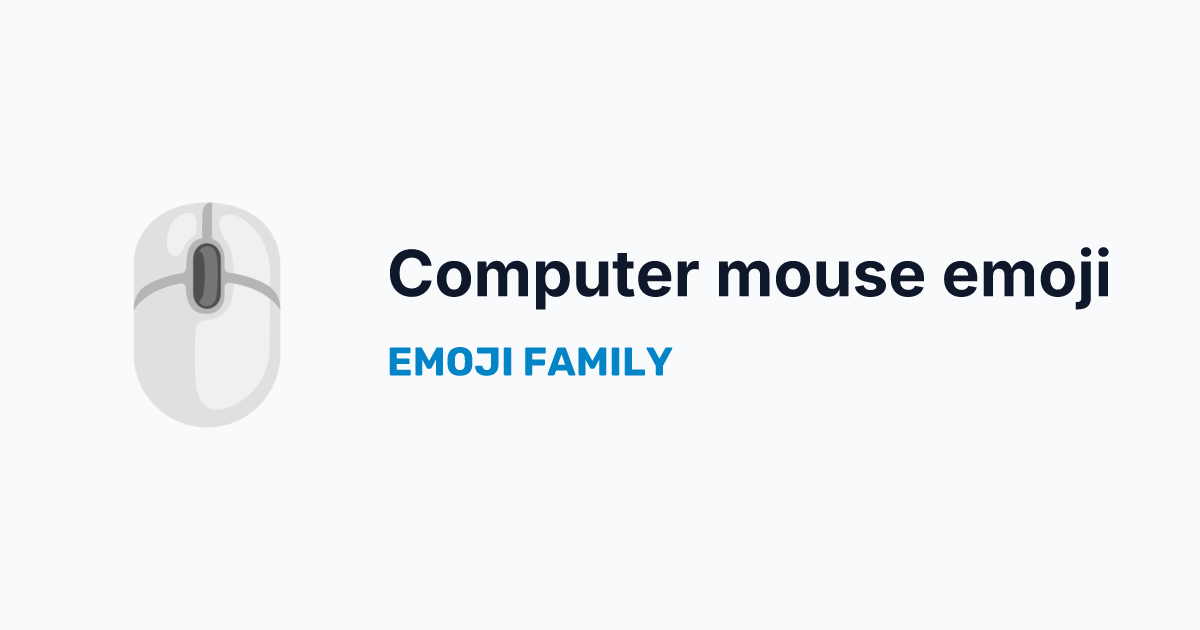 Computer mouse emoji

EMOJI FAMILY